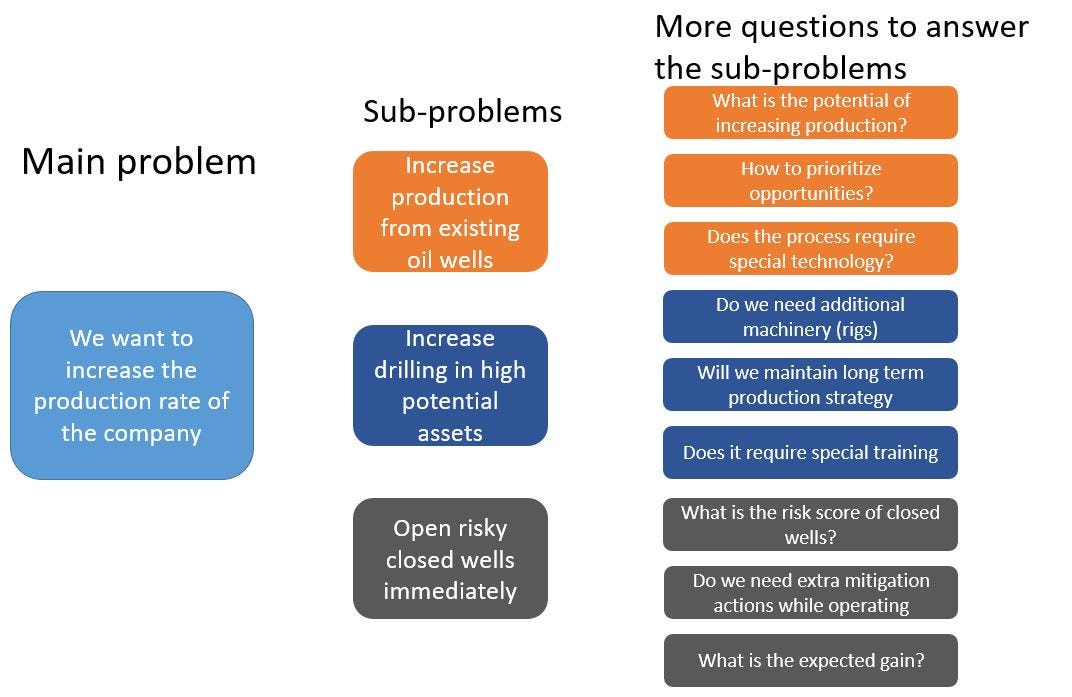 Main problem

We want to increase the production rate of the company

Sub-problems

Increase production from existing oil wells

Increase drilling in high potential assets

Open risky closed wells immediately

More questions to answer the sub-problems

What is the potential of increasing production?

How to prioritize opportunities?

Does the process require special technology?

Do we need additional machinery (rigs)

Will we maintain long term production strategy

Does it require special training

What is the risk score of closed wells?

Do we need extra mitigation actions while operating

What is the expected gain?